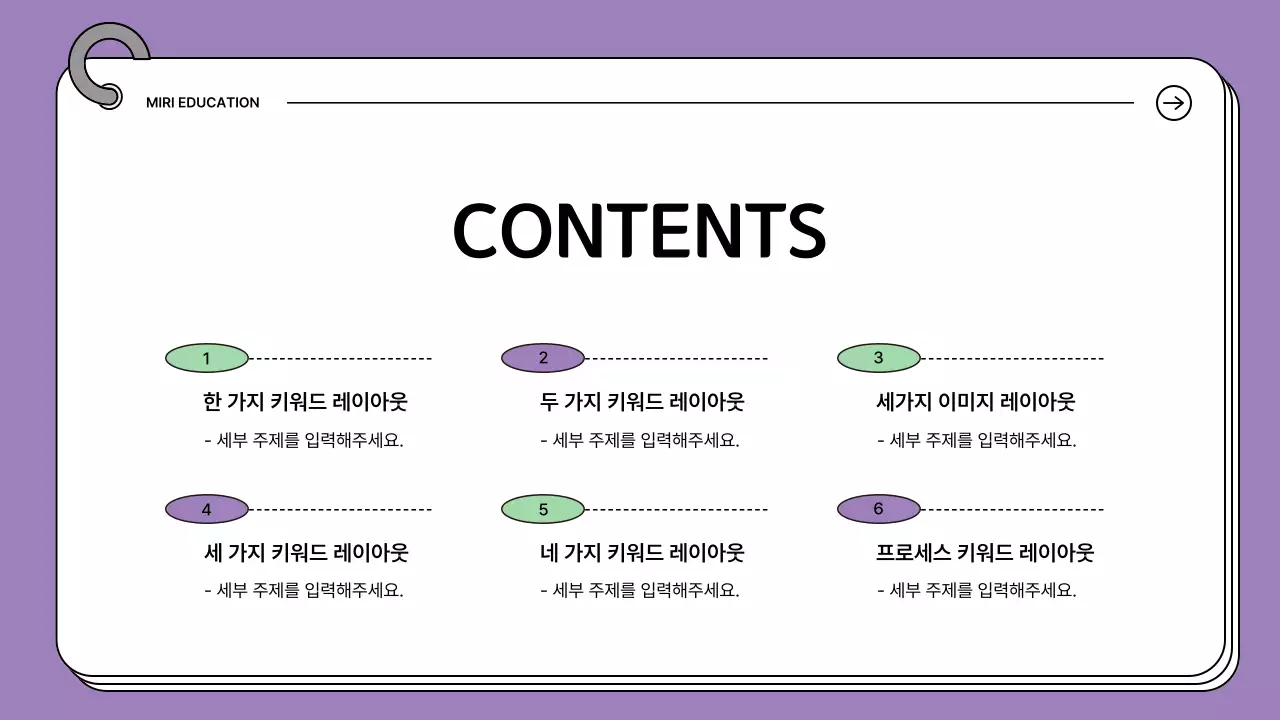 MIRI EDUCATION

CONTENTS

1
한 가지 키워드 레이아웃
- 세부 주제를 입력해주세요.

2
두 가지 키워드 레이아웃
- 세부 주제를 입력해주세요.

3
세가지 이미지 레이아웃
- 세부 주제를 입력해주세요.

4
세 가지 키워드 레이아웃
- 세부 주제를 입력해주세요.

5
네 가지 키워드 레이아웃
- 세부 주제를 입력해주세요.

6
프로세스 키워드 레이아웃
- 세부 주제를 입력해주세요.